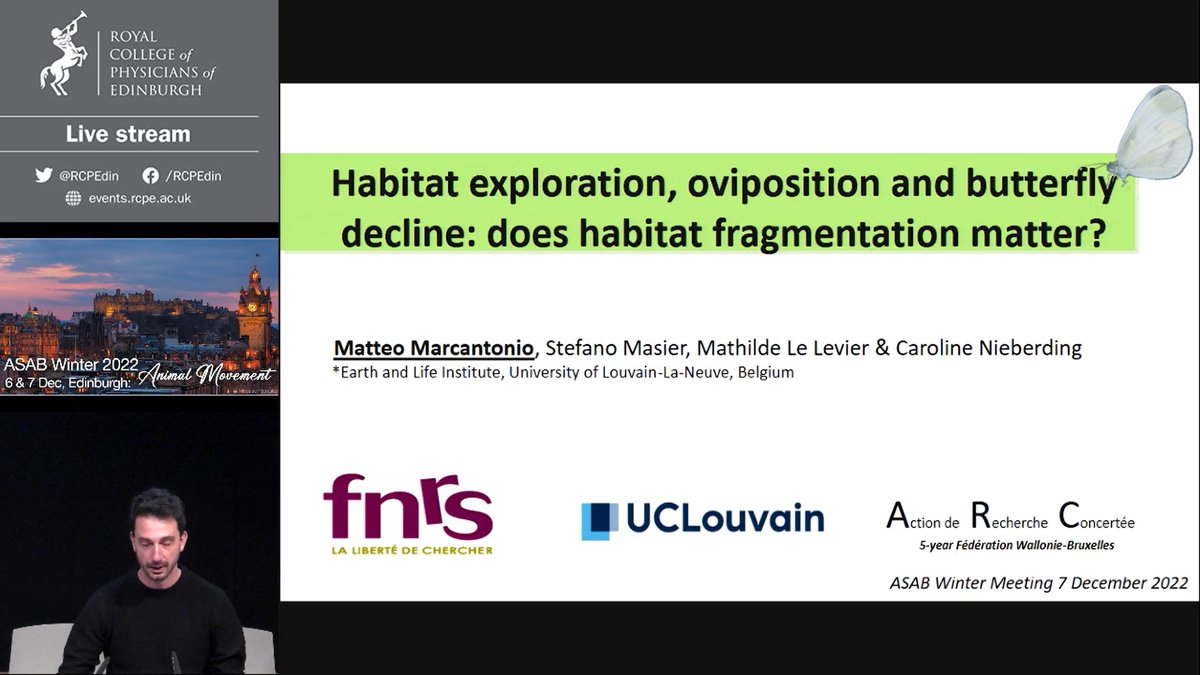 ROYAL COLLEGE of PHYSICIANS of EDINBURGH

Live stream

@RCPEdin /RCPEdin
events.rcpe.ac.uk

ASAB Winter 2022
6 & 7 Dec, Edinburgh: Animal Movement

Habitat exploration, oviposition and butterfly decline: does habitat fragmentation matter?

Matteo Marcantonio, Stefano Masier, Mathilde Le Levier & Caroline Nieberding
*Earth and Life Institute, University of Louvain-La-Neuve, Belgium

fnrs
LA LIBERTÉ DE CHERCHER

UCLouvain

Action de Recherche Concertée
5-year Fédération Wallonie-Bruxelles

ASAB Winter Meeting 7 December 2022